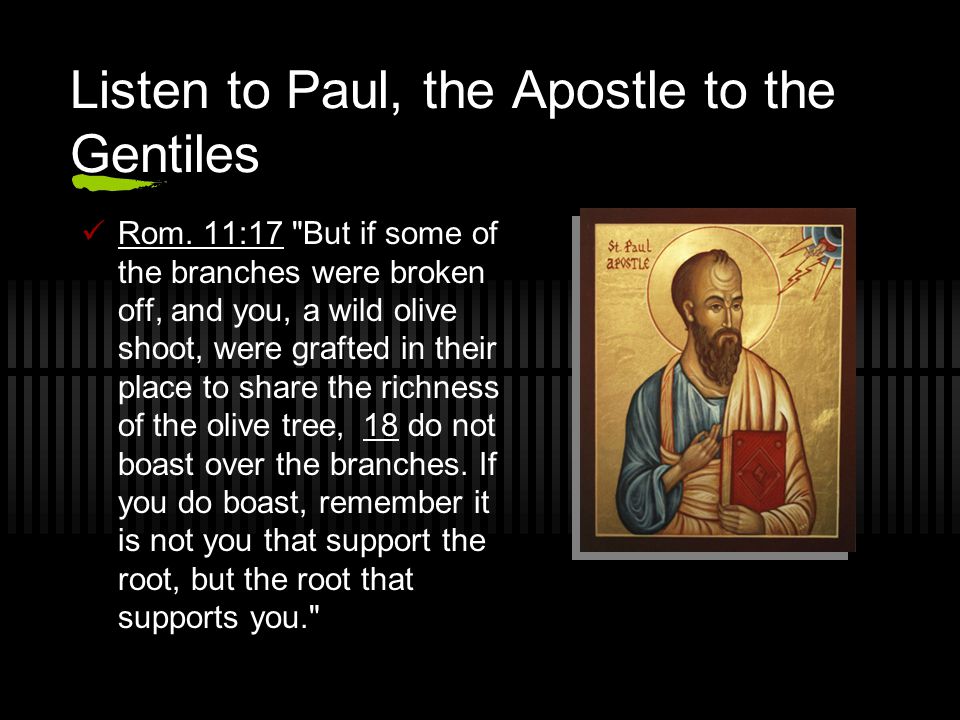 Listen to Paul, the Apostle to the Gentiles

✓ Rom. 11:17 "But if some of the branches were broken off, and you, a wild olive shoot, were grafted in their place to share the richness of the olive tree, 18 do not boast over the branches. If you do boast, remember it is not you that support the root, but the root that supports you."

St Paul APOSTLE